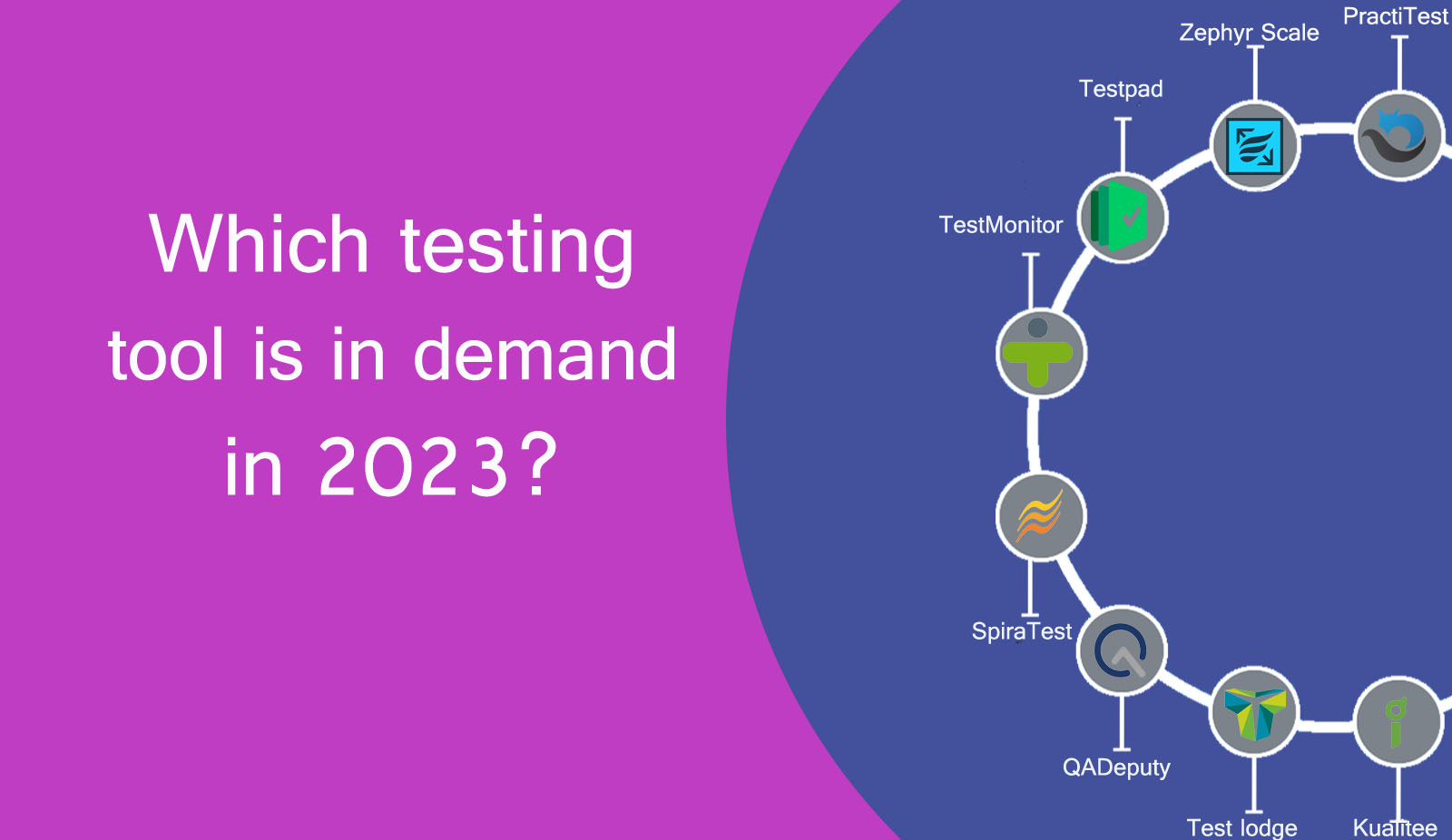 Which testing tool is in demand in 2023?

PractiTest

Zephyr Scale

Testpad

TestMonitor

SpiraTest

QADeputy

Test lodge

Kualitee